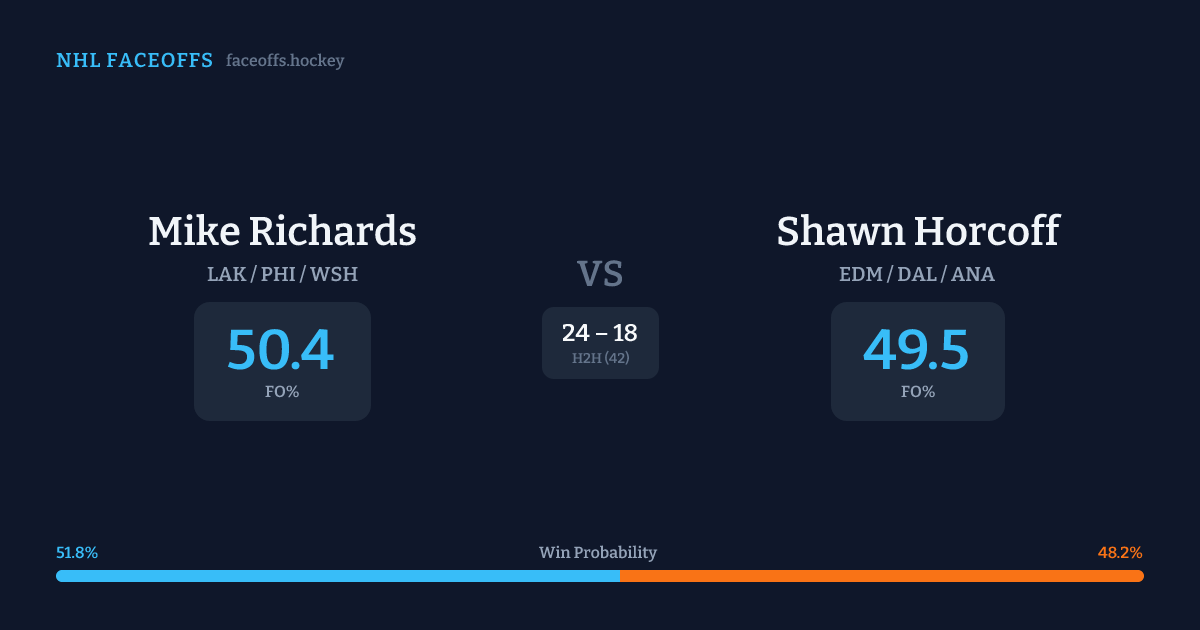 NHL FACEOFFS faceoffs.hockey

Mike Richards
LAK / PHI / WSH
50.4
FO%

VS
24 – 18
H2H (42)

Shawn Horcoff
EDM / DAL / ANA
49.5
FO%

51.8%
Win Probability
48.2%